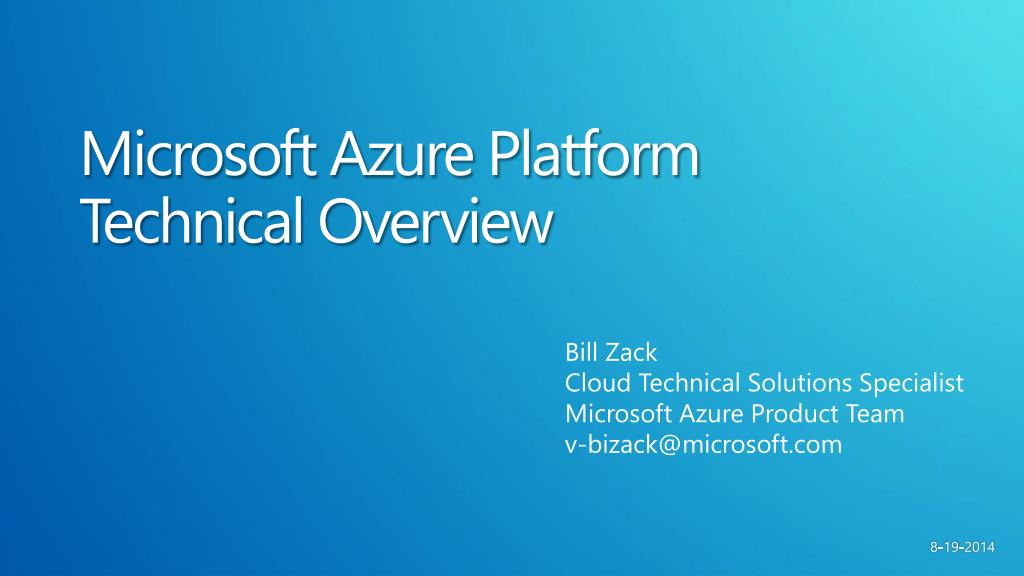 Microsoft Azure Platform Technical Overview

Bill Zack
Cloud Technical Solutions Specialist
Microsoft Azure Product Team
v-bizack@microsoft.com

8-19-2014